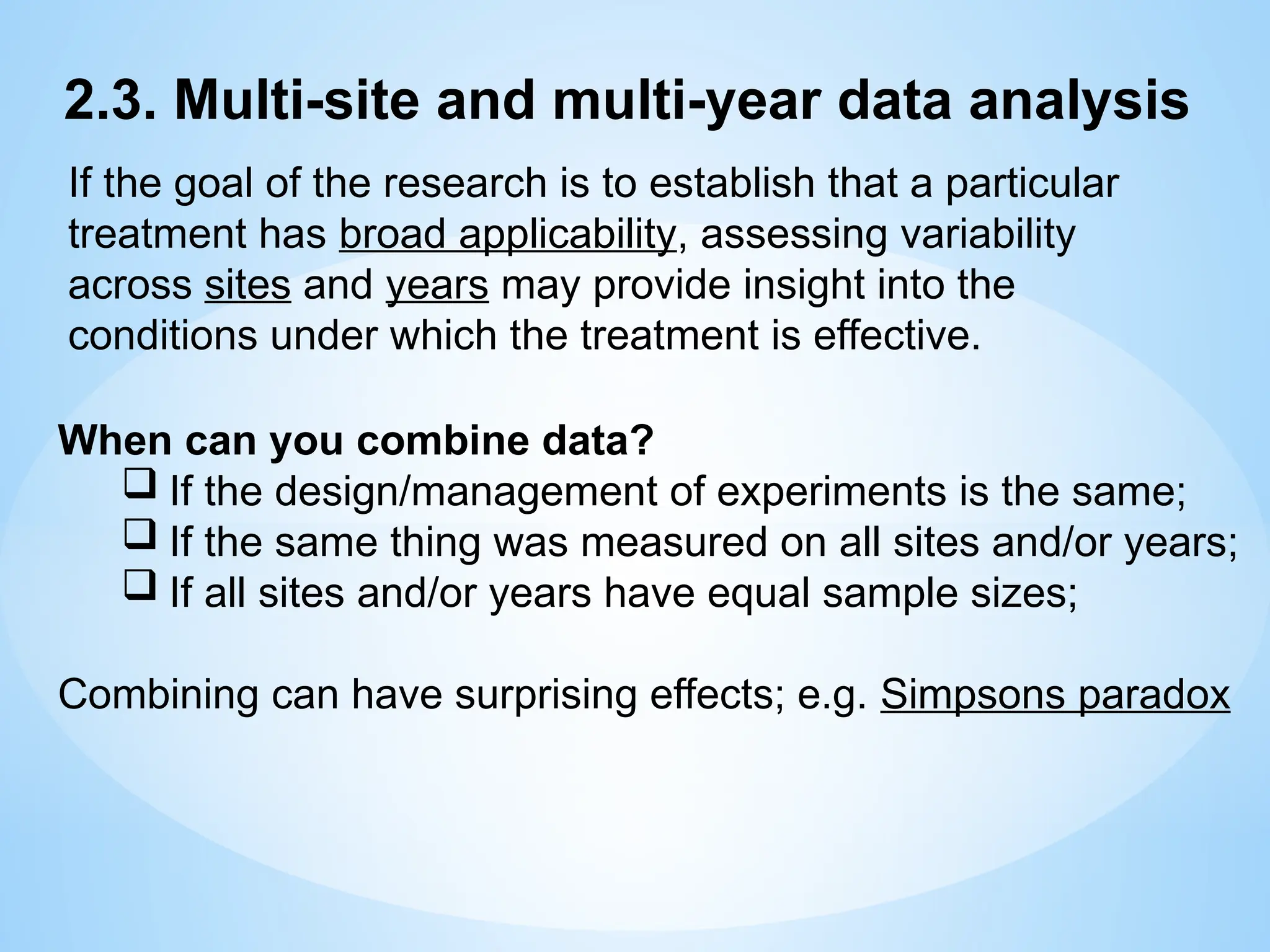 2.3. Multi-site and multi-year data analysis

If the goal of the research is to establish that a particular treatment has broad applicability, assessing variability across sites and years may provide insight into the conditions under which the treatment is effective.

When can you combine data?

❑ If the design/management of experiments is the same;
❑ If the same thing was measured on all sites and/or years;
❑ If all sites and/or years have equal sample sizes;

Combining can have surprising effects; e.g. Simpsons paradox